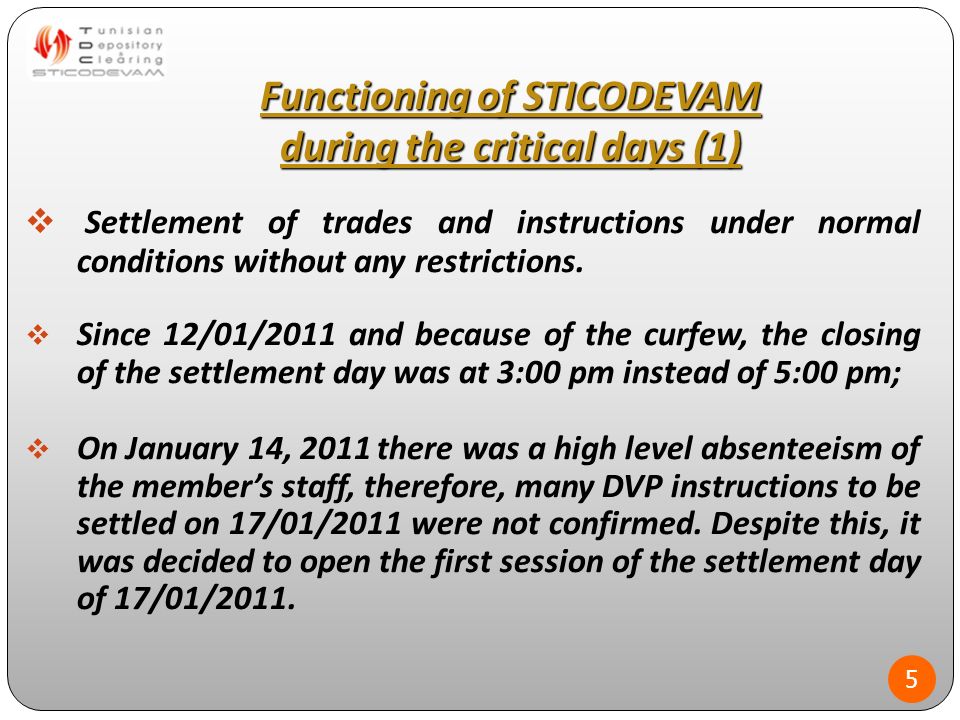 Tunisian
Depository
Clearing
STICODEVAM

Functioning of STICODEVAM during the critical days (1)

❖ Settlement of trades and instructions under normal conditions without any restrictions.

❖ Since 12/01/2011 and because of the curfew, the closing of the settlement day was at 3:00 pm instead of 5:00 pm;

❖ On January 14, 2011 there was a high level absenteeism of the member's staff, therefore, many DVP instructions to be settled on 17/01/2011 were not confirmed. Despite this, it was decided to open the first session of the settlement day of 17/01/2011.

5